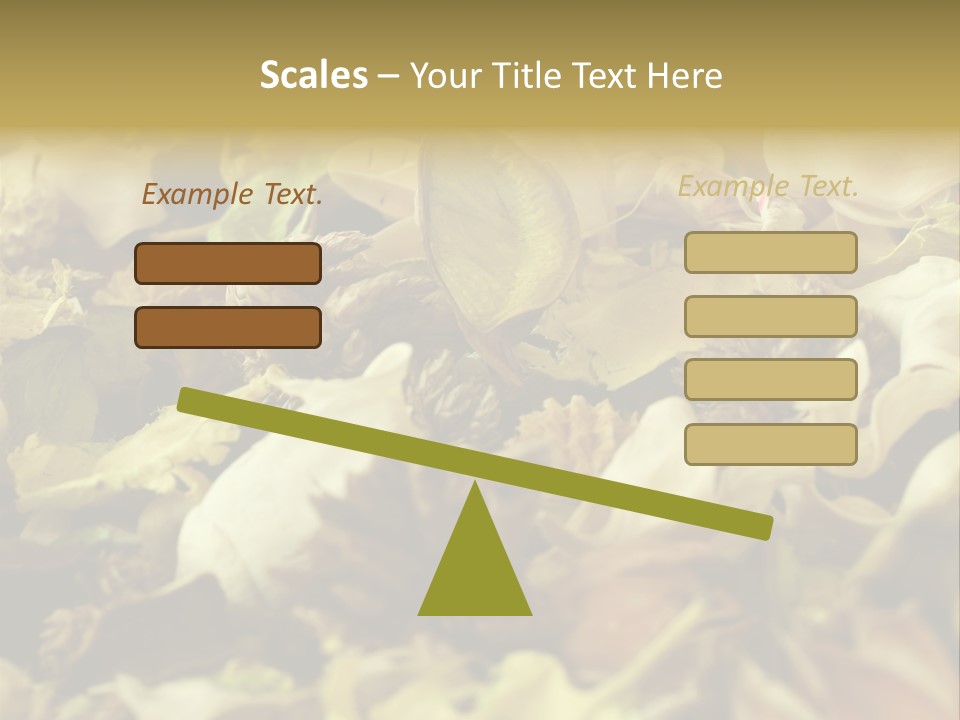 Scales – Your Title Text Here

Example Text.

Example Text.